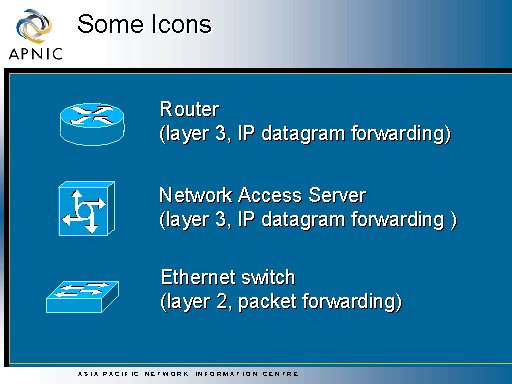 APNIC

Some Icons

Router
(layer 3, IP datagram forwarding)

Network Access Server
(layer 3, IP datagram forwarding )

Ethernet switch
(layer 2, packet forwarding)

ASIA PACIFIC NETWORK INFORMATION CENTRE